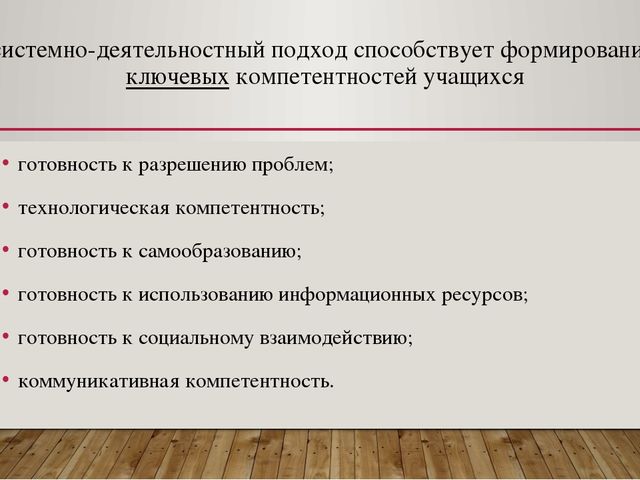 истемно-деятельностный подход способствует формировани ключевых компетентностей учащихся

• готовность к разрешению проблем;

• технологическая компетентность;

• готовность к самообразованию;

• готовность к использованию информационных ресурсов;

• готовность к социальному взаимодействию;

• коммуникативная компетентность.